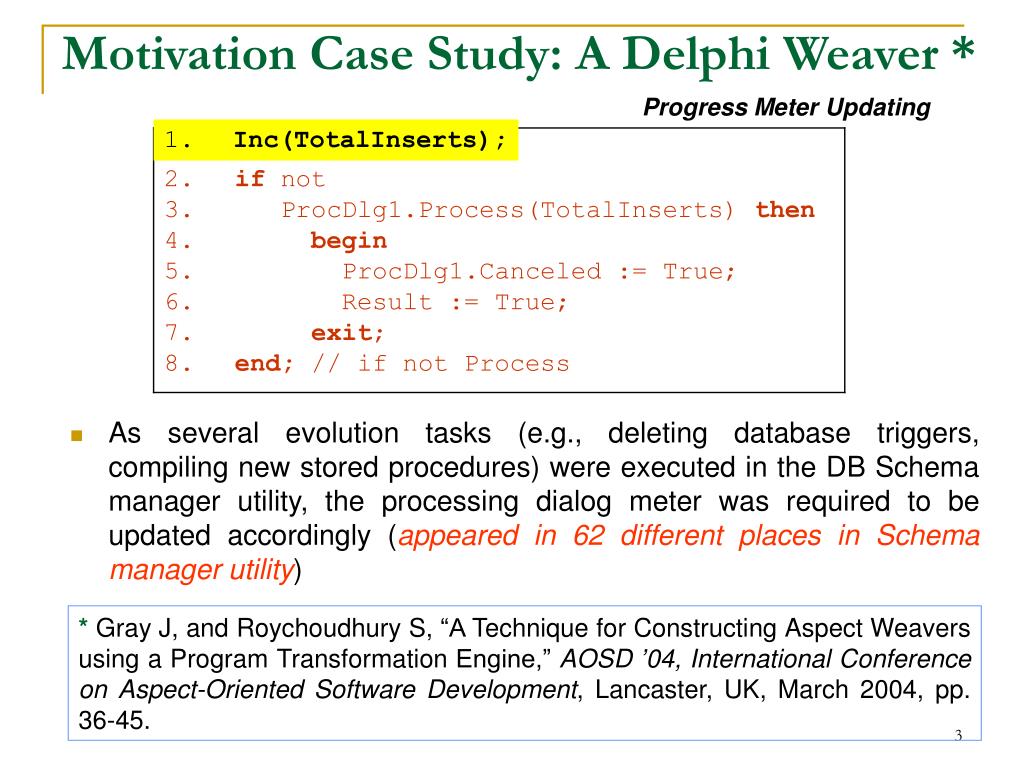 Motivation Case Study: A Delphi Weaver *

Progress Meter Updating

1. Inc(TotalInserts);
2. if not
3. ProcDlg1.Process(TotalInserts) then
4. begin
5. ProcDlg1.Canceled := True;
6. Result := True;
7. exit;
8. end; // if not Process

As several evolution tasks (e.g., deleting database triggers, compiling new stored procedures) were executed in the DB Schema manager utility, the processing dialog meter was required to be updated accordingly (appeared in 62 different places in Schema manager utility)

* Gray J, and Roychoudhury S, “A Technique for Constructing Aspect Weavers using a Program Transformation Engine,” AOSD ’04, International Conference on Aspect-Oriented Software Development, Lancaster, UK, March 2004, pp. 36-45.

3